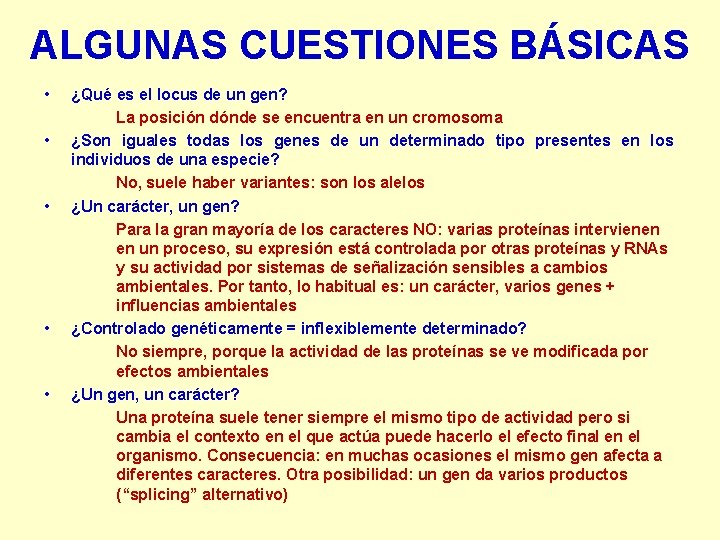 ALGUNAS CUESTIONES BÁSICAS

• ¿Qué es el locus de un gen?

La posición dónde se encuentra en un cromosoma

• ¿Son iguales todas los genes de un determinado tipo presentes en los individuos de una especie?

No, suele haber variantes: son los alelos

• ¿Un carácter, un gen?

Para la gran mayoría de los caracteres NO: varias proteínas intervienen en un proceso, su expresión está controlada por otras proteínas y RNAs y su actividad por sistemas de señalización sensibles a cambios ambientales. Por tanto, lo habitual es: un carácter, varios genes + influencias ambientales

• ¿Controlado genéticamente = inflexiblemente determinado?

No siempre, porque la actividad de las proteínas se ve modificada por efectos ambientales

• ¿Un gen, un carácter?

Una proteína suele tener siempre el mismo tipo de actividad pero si cambia el contexto en el que actúa puede hacerlo el efecto final en el organismo. Consecuencia: en muchas ocasiones el mismo gen afecta a diferentes caracteres. Otra posibilidad: un gen da varios productos ("splicing" alternativo)